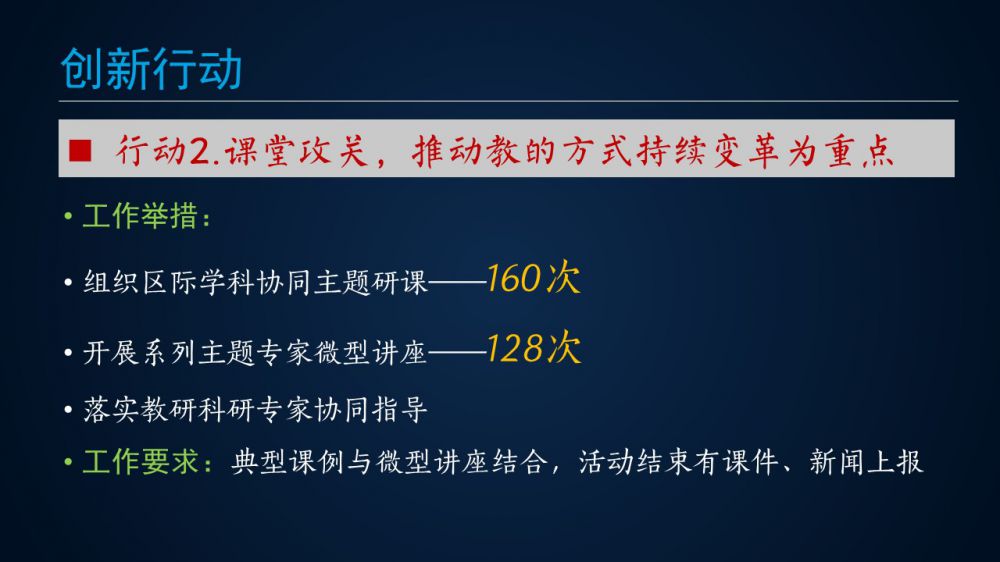 创新行动

■ 行动2.课堂攻关，推动教的方式持续变革为重点

• 工作举措：

• 组织区际学科协同主题研课——160次

• 开展系列主题专家微型讲座——128次

• 落实教研科研专家协同指导

• 工作要求：典型课例与微型讲座结合，活动结束有课件、新闻上报